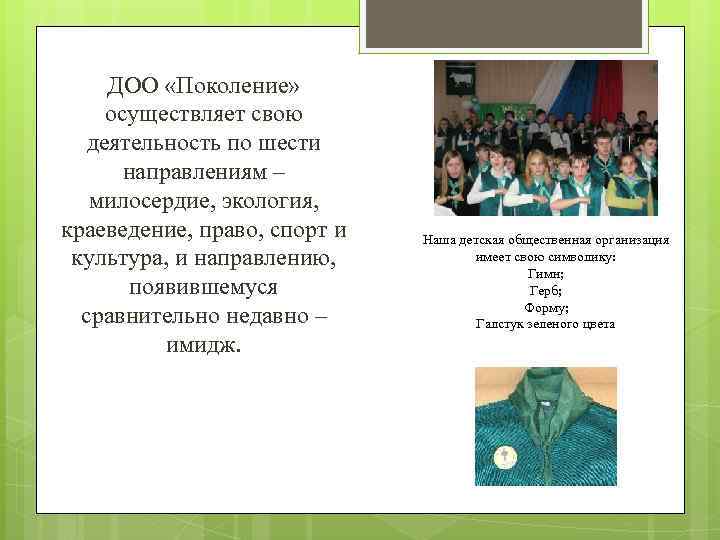 ДОО «Поколение» осуществляет свою деятельность по шести направлениям – милосердие, экология, краеведение, право, спорт и культура, и направлению, появившемуся сравнительно недавно – имидж.

Наша детская общественная организация имеет свою символику:
Гимн;
Герб;
Форму;
Галстук зеленого цвета